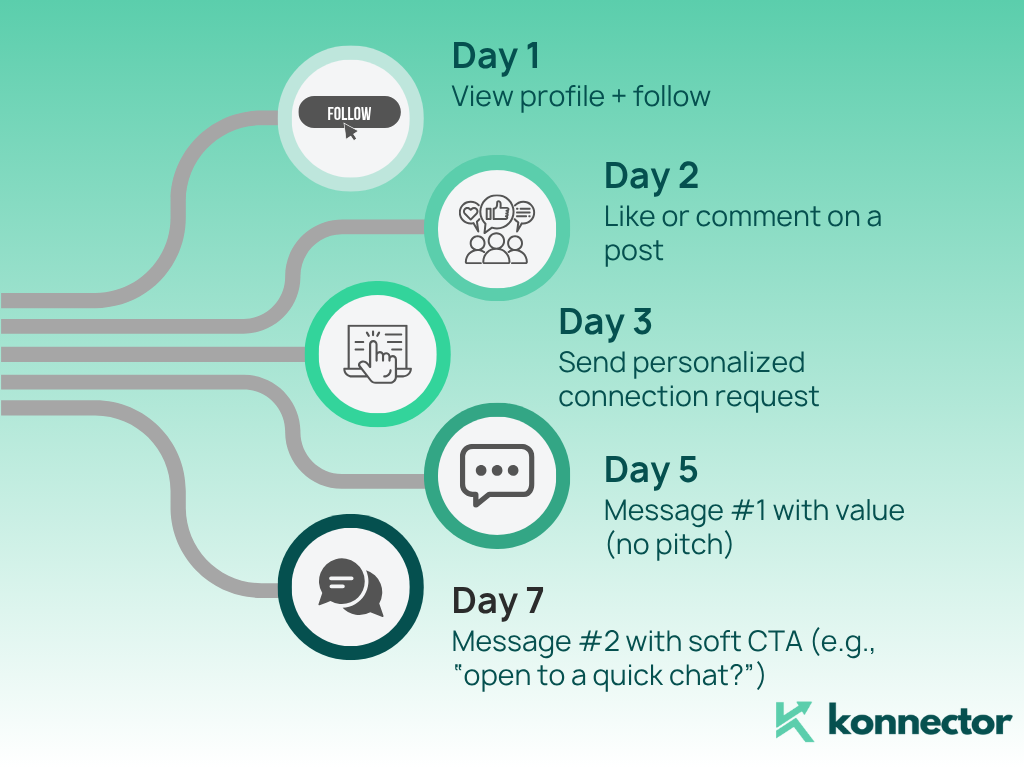 FOLLOW

Day 1
View profile + follow

Day 2
Like or comment on a post

Day 3
Send personalized connection request

Day 5
Message #1 with value (no pitch)

Day 7
Message #2 with soft CTA (e.g., "open to a quick chat?")

konnector